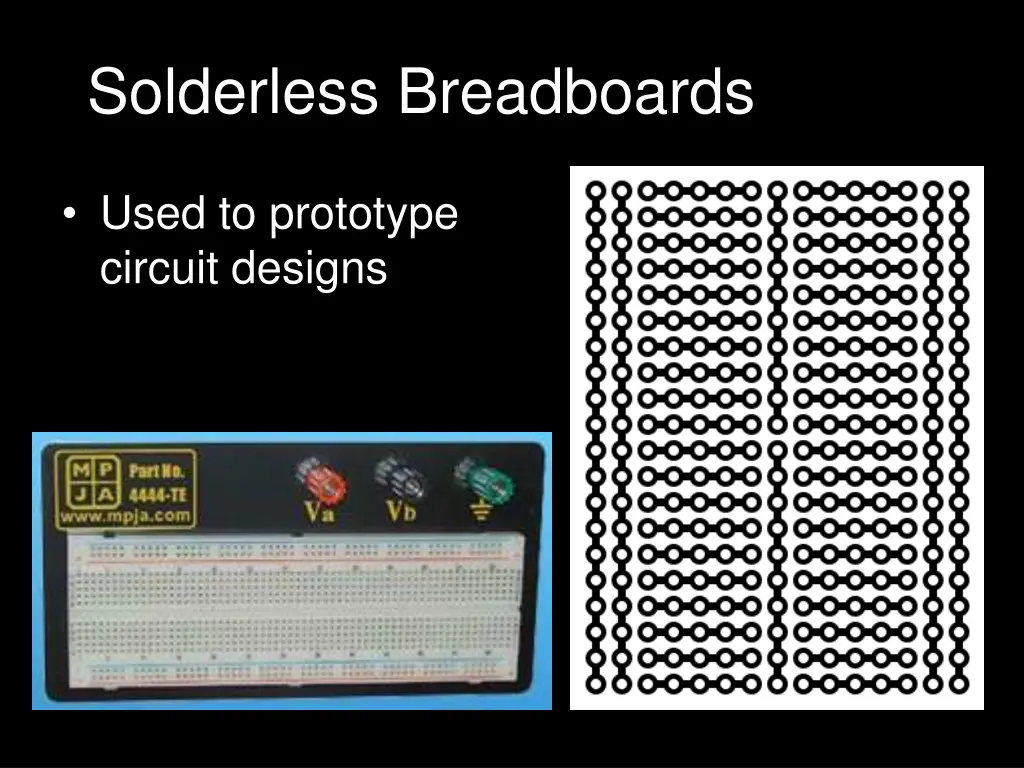 Solderless Breadboards

• Used to prototype circuit designs

M P
J A
Part No.
4444-TE
www.mpja.com

Va
Vb